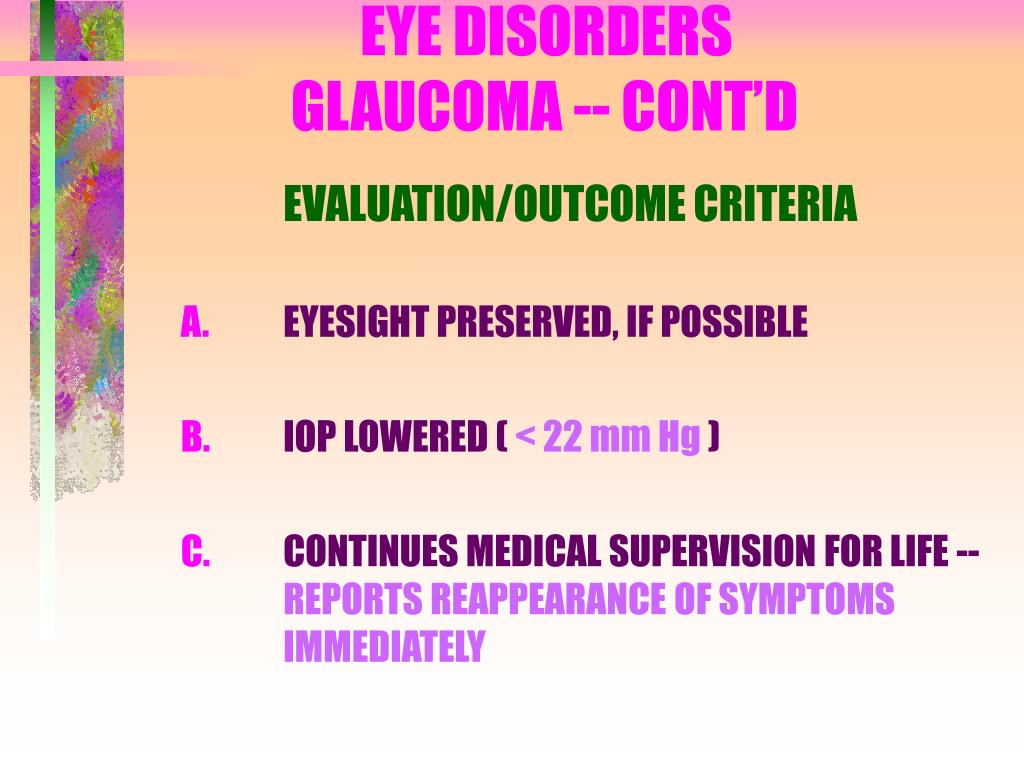 EYE DISORDERS
GLAUCOMA -- CONT'D

EVALUATION/OUTCOME CRITERIA

A. EYESIGHT PRESERVED, IF POSSIBLE

B. IOP LOWERED ( < 22 mm Hg )

C. CONTINUES MEDICAL SUPERVISION FOR LIFE -- REPORTS REAPPEARANCE OF SYMPTOMS IMMEDIATELY